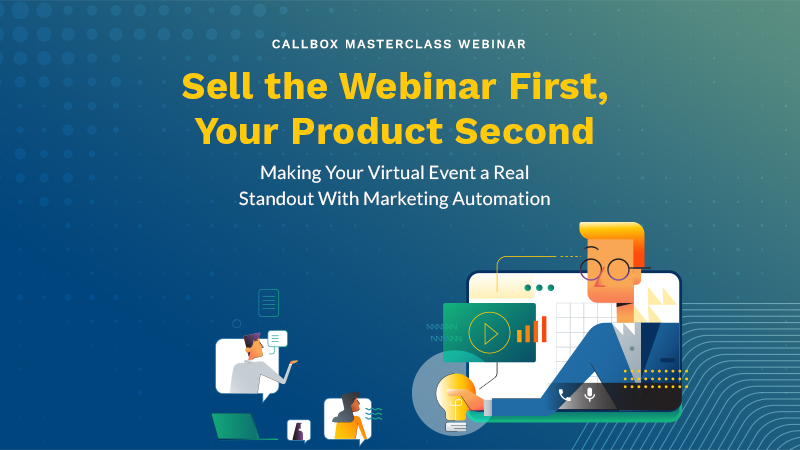 CALLBOX MASTERCLASS WEBINAR

Sell the Webinar First, Your Product Second

Making Your Virtual Event a Real Standout With Marketing Automation